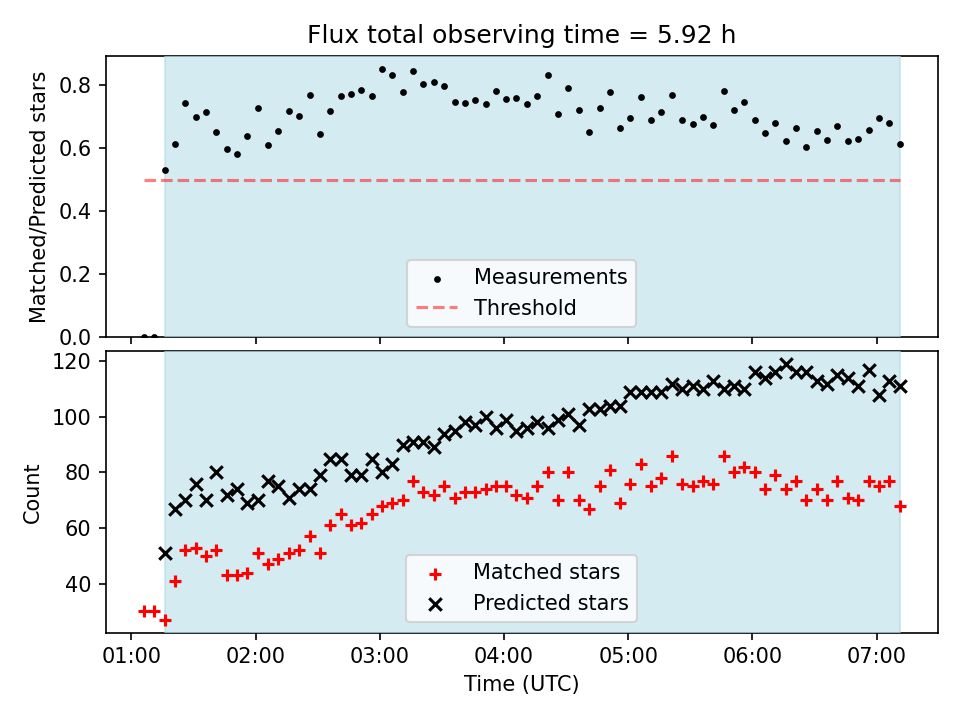 Flux total observing time = 5.92 h

Matched/Predicted stars

0.8
0.6
0.4
0.2
0.0

Measurements
Threshold

Count

120
100
80
60
40

Matched stars
Predicted stars

01:00
02:00
03:00
04:00
05:00
06:00
07:00

Time (UTC)